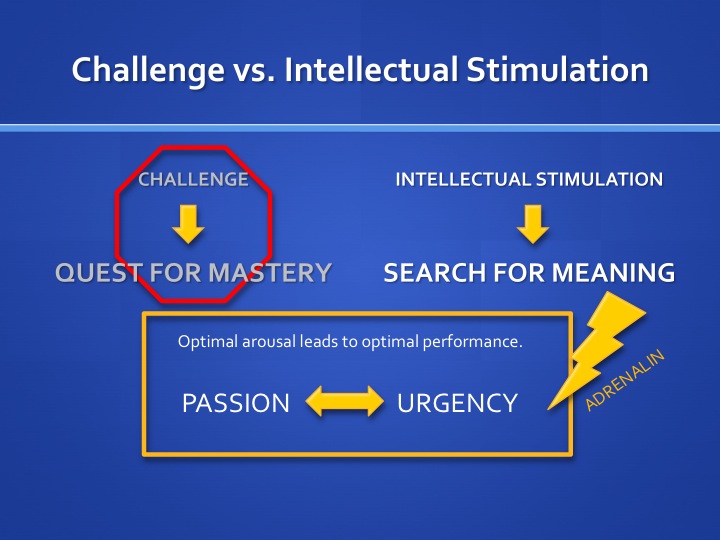 Challenge vs. Intellectual Stimulation

CHALLENGE

QUEST FOR MASTERY

INTELLECTUAL STIMULATION

SEARCH FOR MEANING

Optimal arousal leads to optimal performance.

PASSION URGENCY

ADRENALIN